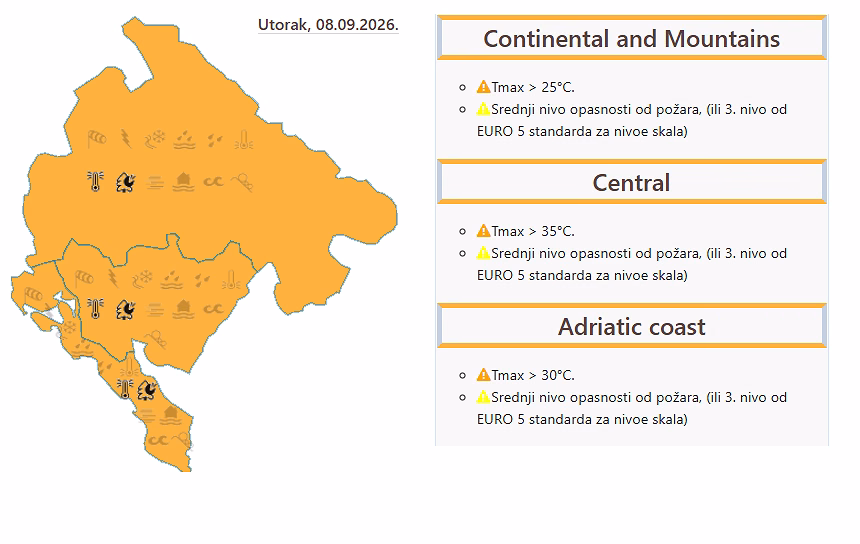 Utorak, 08.09.2026.

Continental and Mountains

- Tmax > 25°C.
- Srednji nivo opasnosti od požara, (ili 3. nivo od EURO 5 standarda za nivoe skala)

Central

- Tmax > 35°C.
- Srednji nivo opasnosti od požara, (ili 3. nivo od EURO 5 standarda za nivoe skala)

Adriatic coast

- Tmax > 30°C.
- Srednji nivo opasnosti od požara, (ili 3. nivo od EURO 5 standarda za nivoe skala)